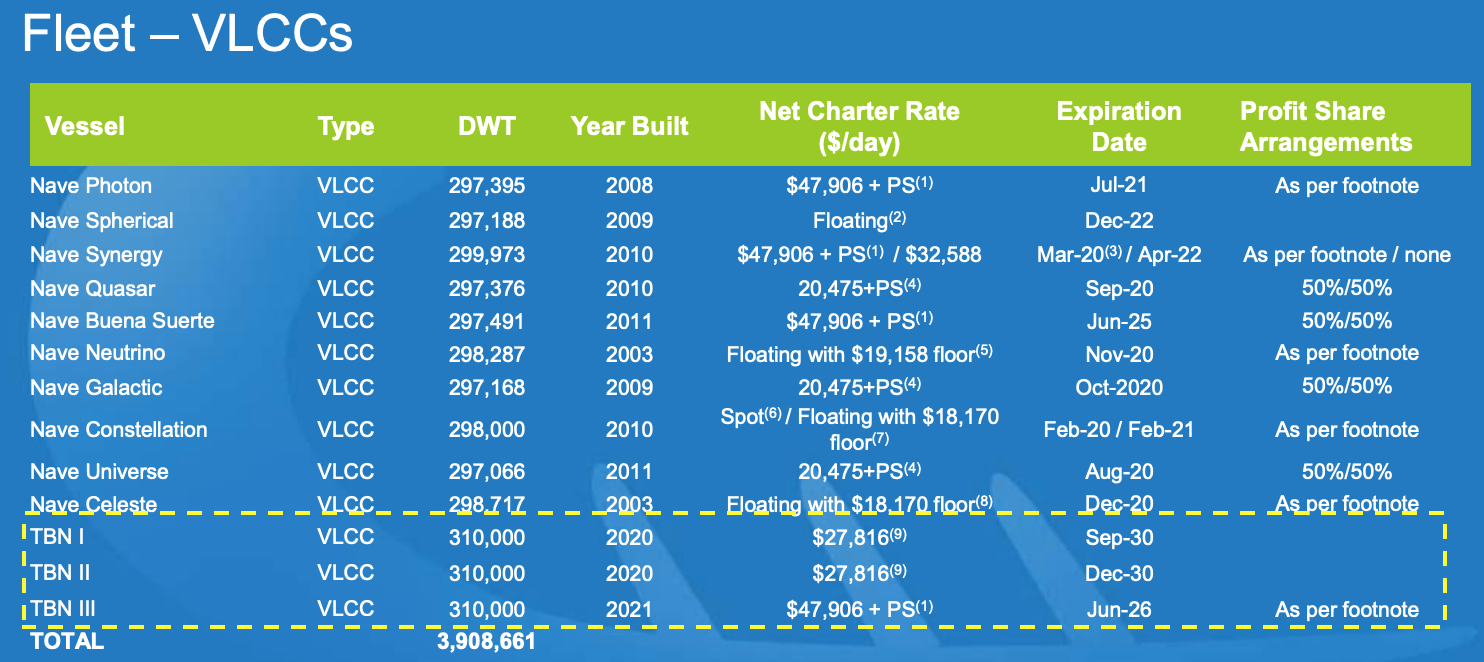 Fleet – VLCCs

| Vessel | Type | DWT | Year Built | Net Charter Rate ($/day) | Expiration Date | Profit Share Arrangements |
|---|---|---|---|---|---|---|
| Nave Photon | VLCC | 297,395 | 2008 | \$47,906 + PS$^{(1)}$ | Jul-21 | As per footnote |
| Nave Spherical | VLCC | 297,188 | 2009 | Floating$^{(2)}$ | Dec-22 | |
| Nave Synergy | VLCC | 299,973 | 2010 | \$47,906 + PS$^{(1)}$ / \$32,588 | Mar-20$^{(3)}$ / Apr-22 | As per footnote / none |
| Nave Quasar | VLCC | 297,376 | 2010 | 20,475+PS$^{(4)}$ | Sep-20 | 50%/50% |
| Nave Buena Suerte | VLCC | 297,491 | 2011 | \$47,906 + PS$^{(1)}$ | Jun-25 | 50%/50% |
| Nave Neutrino | VLCC | 298,287 | 2003 | Floating with \$19,158 floor$^{(5)}$ | Nov-20 | As per footnote |
| Nave Galactic | VLCC | 297,168 | 2009 | 20,475+PS$^{(4)}$ | Oct-2020 | 50%/50% |
| Nave Constellation | VLCC | 298,000 | 2010 | Spot$^{(6)}$ / Floating with \$18,170 floor$^{(7)}$ | Feb-20 / Feb-21 | As per footnote |
| Nave Universe | VLCC | 297,066 | 2011 | 20,475+PS$^{(4)}$ | Aug-20 | 50%/50% |
| Nave Celeste | VLCC | 298,717 | 2003 | Floating with \$18,170 floor$^{(8)}$ | Dec-20 | As per footnote |
| TBN I | VLCC | 310,000 | 2020 | \$27,816$^{(9)}$ | Sep-30 | |
| TBN II | VLCC | 310,000 | 2020 | \$27,816$^{(9)}$ | Dec-30 | |
| TBN III | VLCC | 310,000 | 2021 | \$47,906 + PS$^{(1)}$ | Jun-26 | As per footnote |
| TOTAL | | 3,908,661 | | | | |